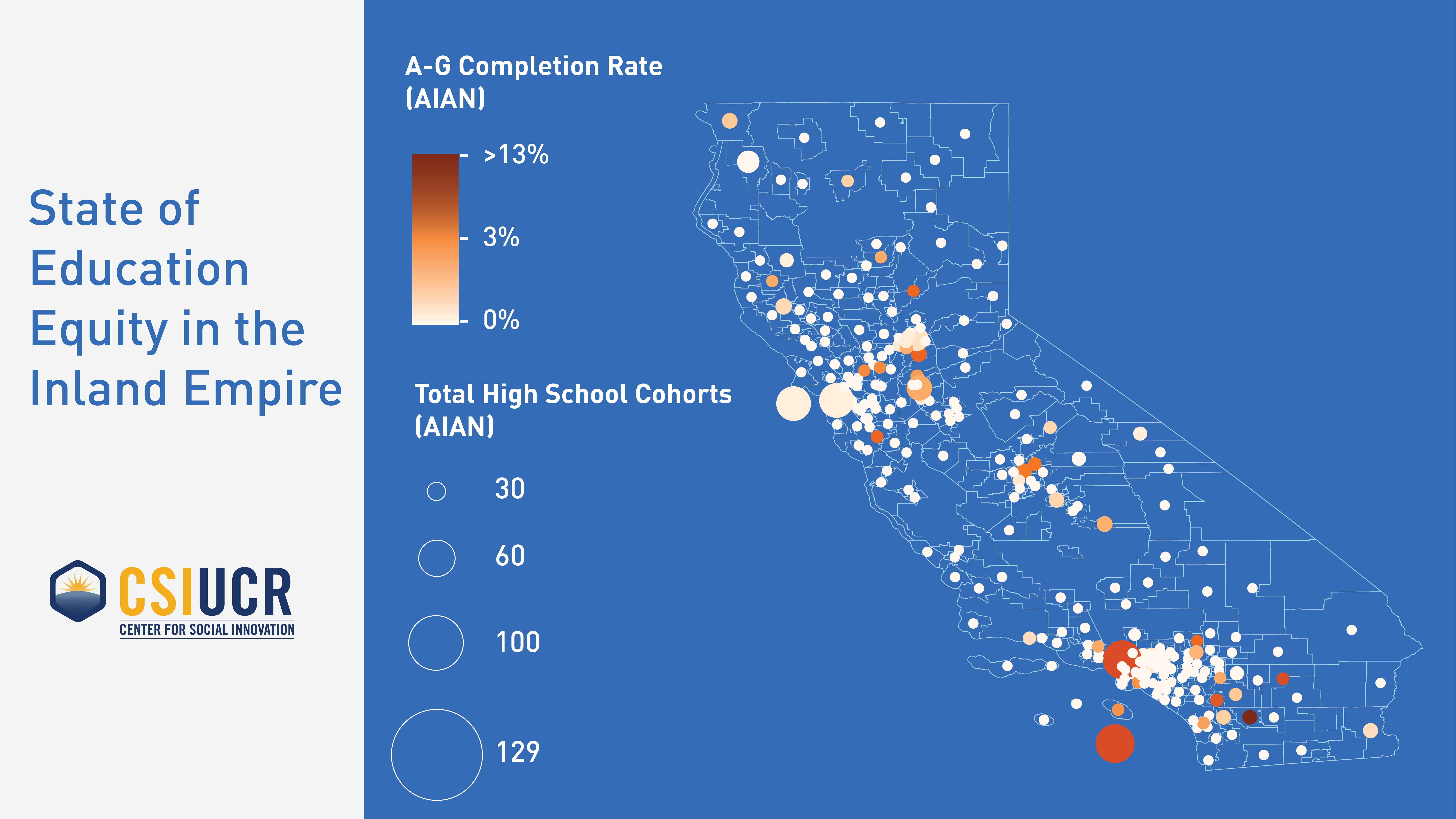 State of Education Equity in the Inland Empire

CSIUCR
CENTER FOR SOCIAL INNOVATION

A-G Completion Rate (AIAN)

>13%

3%

0%

Total High School Cohorts (AIAN)

30

60

100

129